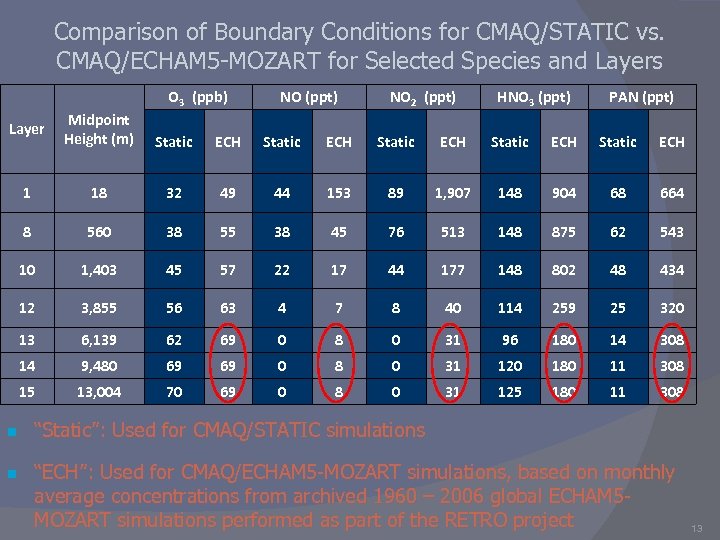 Comparison of Boundary Conditions for CMAQ/STATIC vs. CMAQ/ECHAM5-MOZART for Selected Species and Layers

| Layer | Midpoint Height (m) | $O_3$ (ppb) Static | $O_3$ (ppb) ECH | NO (ppt) Static | NO (ppt) ECH | $NO_2$ (ppt) Static | $NO_2$ (ppt) ECH | $HNO_3$ (ppt) Static | $HNO_3$ (ppt) ECH | PAN (ppt) Static | PAN (ppt) ECH |
|---|---|---|---|---|---|---|---|---|---|---|---|
| 1 | 18 | 32 | 49 | 44 | 153 | 89 | 1,907 | 148 | 904 | 68 | 664 |
| 8 | 560 | 38 | 55 | 38 | 45 | 76 | 513 | 148 | 875 | 62 | 543 |
| 10 | 1,403 | 45 | 57 | 22 | 17 | 44 | 177 | 148 | 802 | 48 | 434 |
| 12 | 3,855 | 56 | 63 | 4 | 7 | 8 | 40 | 114 | 259 | 25 | 320 |
| 13 | 6,139 | 62 | 69 | 0 | 8 | 0 | 31 | 96 | 180 | 14 | 308 |
| 14 | 9,480 | 69 | 69 | 0 | 8 | 0 | 31 | 120 | 180 | 11 | 308 |
| 15 | 13,004 | 70 | 69 | 0 | 8 | 0 | 31 | 125 | 180 | 11 | 308 |

"Static": Used for CMAQ/STATIC simulations

"ECH": Used for CMAQ/ECHAM5-MOZART simulations, based on monthly average concentrations from archived 1960 – 2006 global ECHAM5-MOZART simulations performed as part of the RETRO project

13